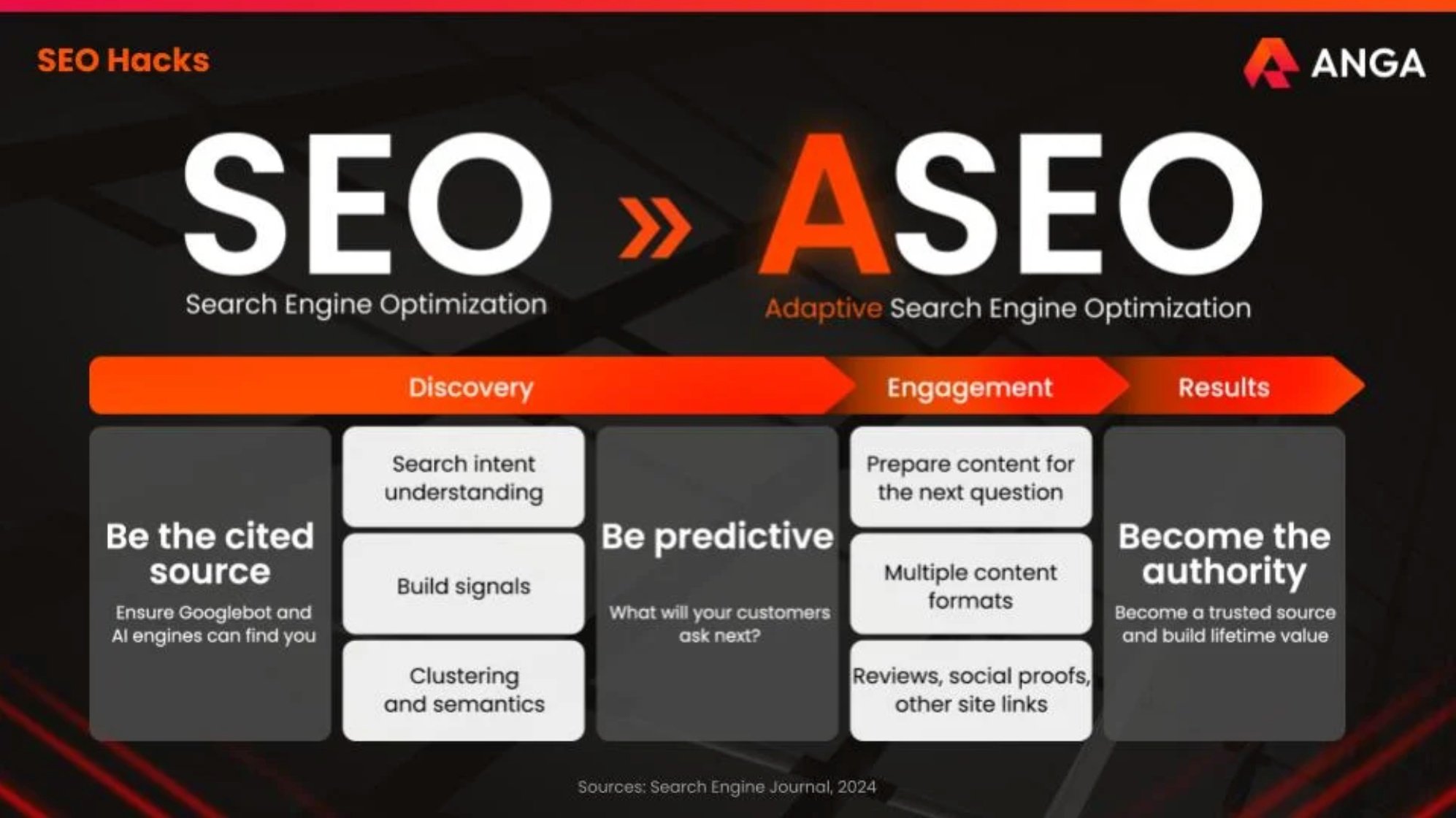 SEO Hacks

ANGA

SEO » ASEO

Search Engine Optimization

Adaptive Search Engine Optimization

Discovery

Engagement

Results

Be the cited source

Ensure Googlebot and AI engines can find you

Search intent understanding

Build signals

Clustering and semantics

Be predictive

What will your customers ask next?

Prepare content for the next question

Multiple content formats

Reviews, social proofs, other site links

Become the authority

Become a trusted source and build lifetime value

Sources: Search Engine Journal, 2024